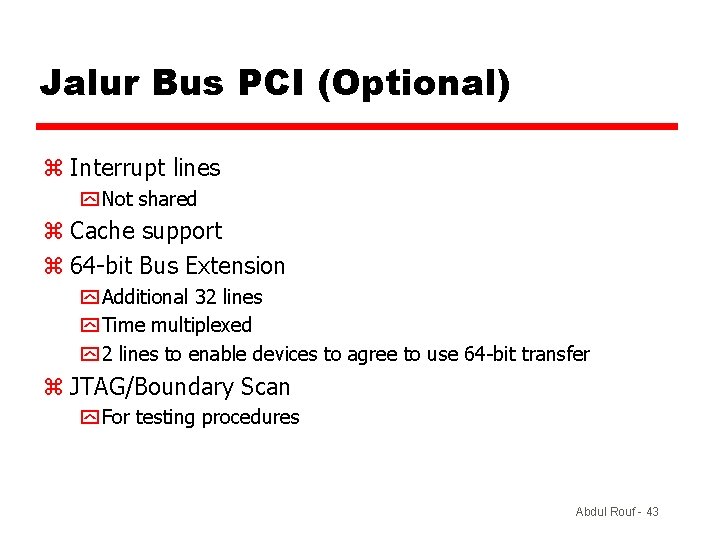 Jalur Bus PCI (Optional)

⌘ Interrupt lines
Not shared
⌘ Cache support
⌘ 64-bit Bus Extension
Additional 32 lines
Time multiplexed
2 lines to enable devices to agree to use 64-bit transfer
⌘ JTAG/Boundary Scan
For testing procedures

Abdul Rouf - 43